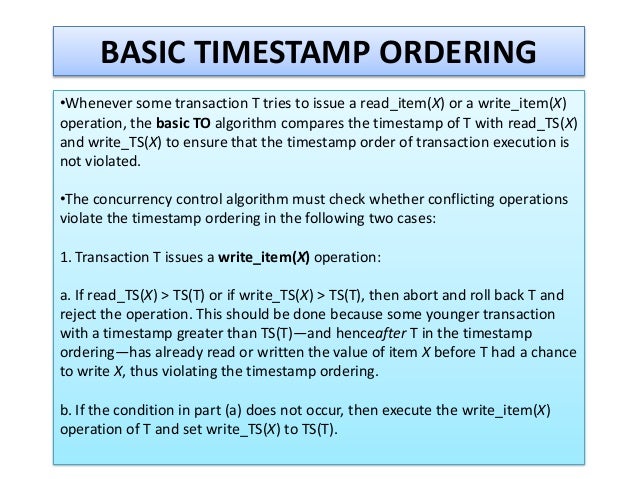 BASIC TIMESTAMP ORDERING

•Whenever some transaction T tries to issue a read_item(X) or a write_item(X) operation, the basic TO algorithm compares the timestamp of T with read_TS(X) and write_TS(X) to ensure that the timestamp order of transaction execution is not violated.

•The concurrency control algorithm must check whether conflicting operations violate the timestamp ordering in the following two cases:

1. Transaction T issues a write_item(X) operation:

a. If read_TS(X) > TS(T) or if write_TS(X) > TS(T), then abort and roll back T and reject the operation. This should be done because some younger transaction with a timestamp greater than TS(T)—and henceafter T in the timestamp ordering—has already read or written the value of item X before T had a chance to write X, thus violating the timestamp ordering.

b. If the condition in part (a) does not occur, then execute the write_item(X) operation of T and set write_TS(X) to TS(T).